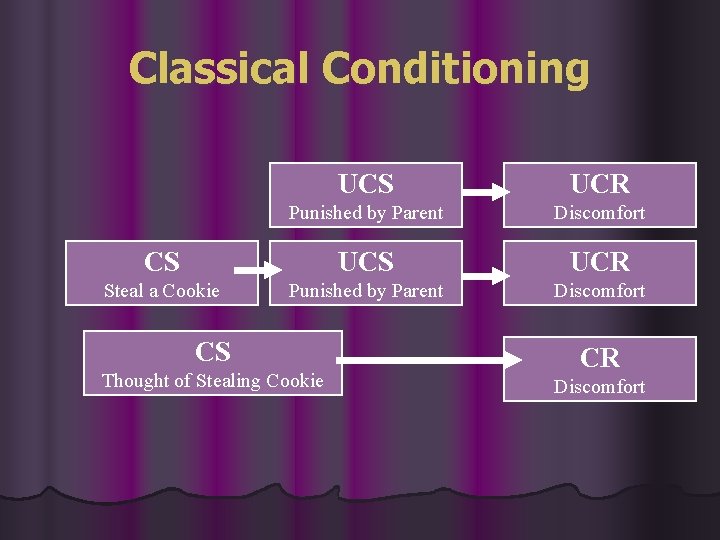 Classical Conditioning

UCS
Punished by Parent

UCR
Discomfort

CS
Steal a Cookie

UCS
Punished by Parent

UCR
Discomfort

CS
Thought of Stealing Cookie

CR
Discomfort